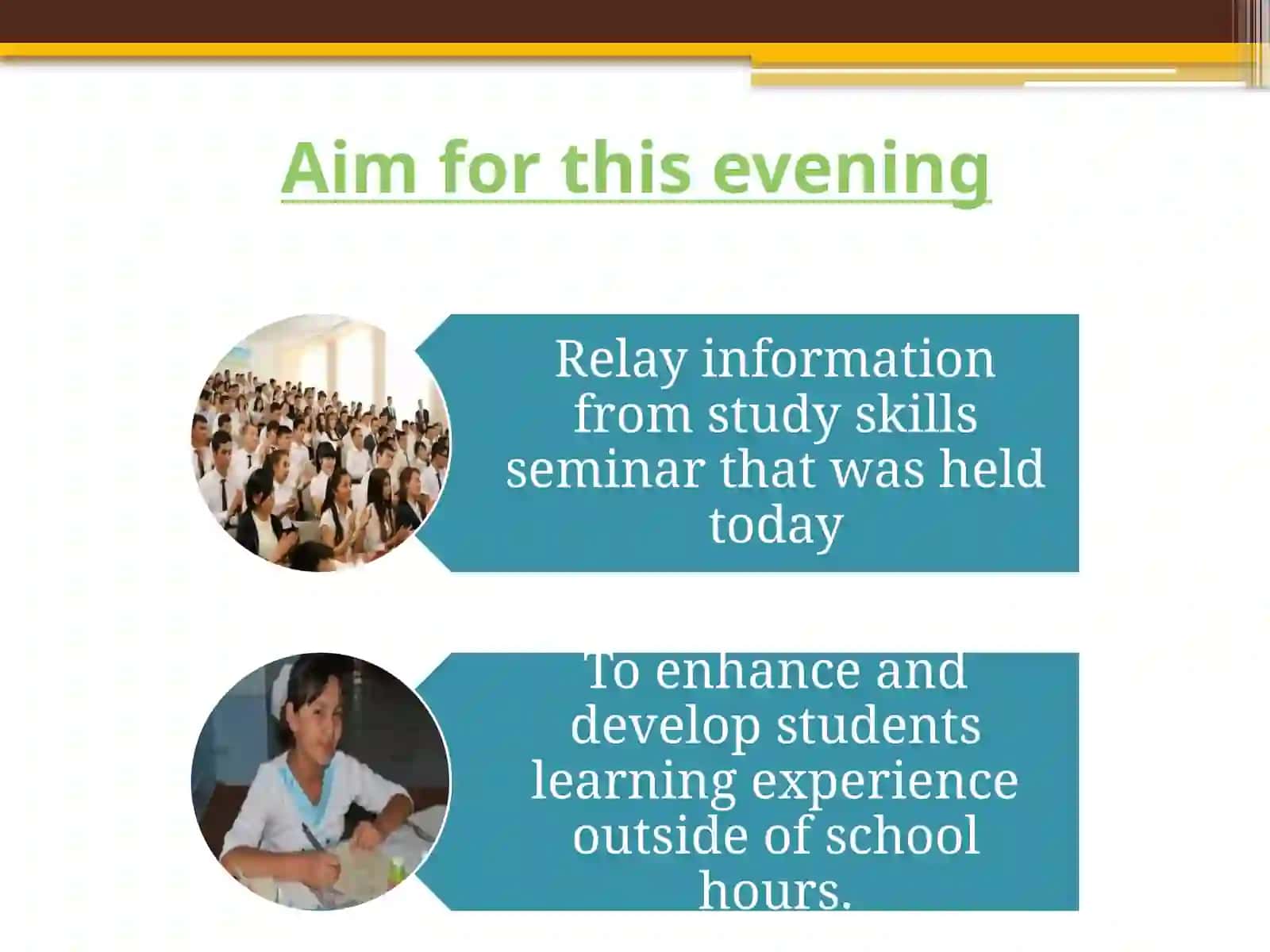 Aim for this evening

Relay information from study skills seminar that was held today

To enhance and develop students learning experience outside of school hours.